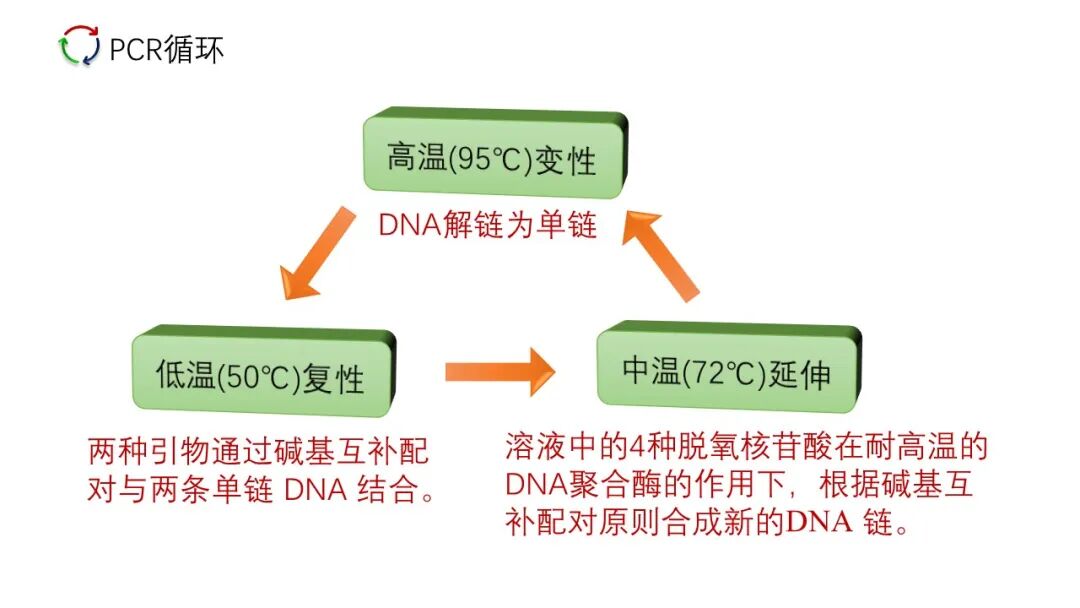 PCR循环

高温(95℃)变性

DNA解链为单链

低温(50℃)复性

中温(72℃)延伸

两种引物通过碱基互补配对与两条单链 DNA 结合。

溶液中的4种脱氧核苷酸在耐高温的DNA聚合酶的作用下，根据碱基互补配对原则合成新的DNA 链。